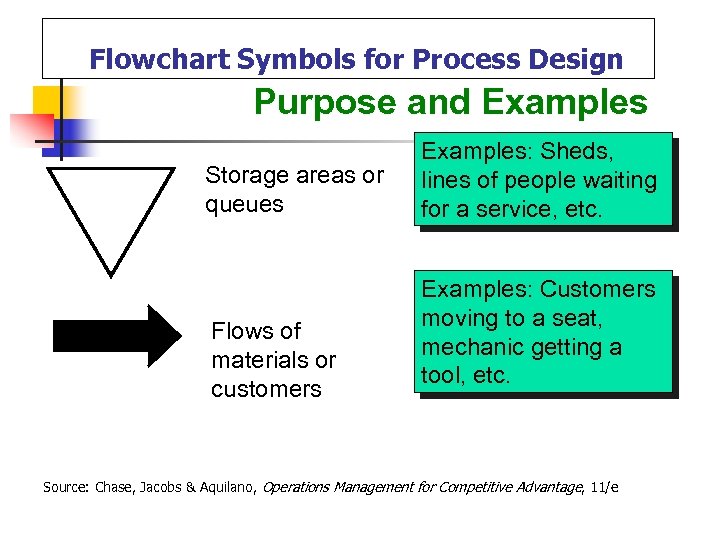 Flowchart Symbols for Process Design

Purpose and Examples

Storage areas or queues

Examples: Sheds, lines of people waiting for a service, etc.

Flows of materials or customers

Examples: Customers moving to a seat, mechanic getting a tool, etc.

Source: Chase, Jacobs & Aquilano, Operations Management for Competitive Advantage, 11/e